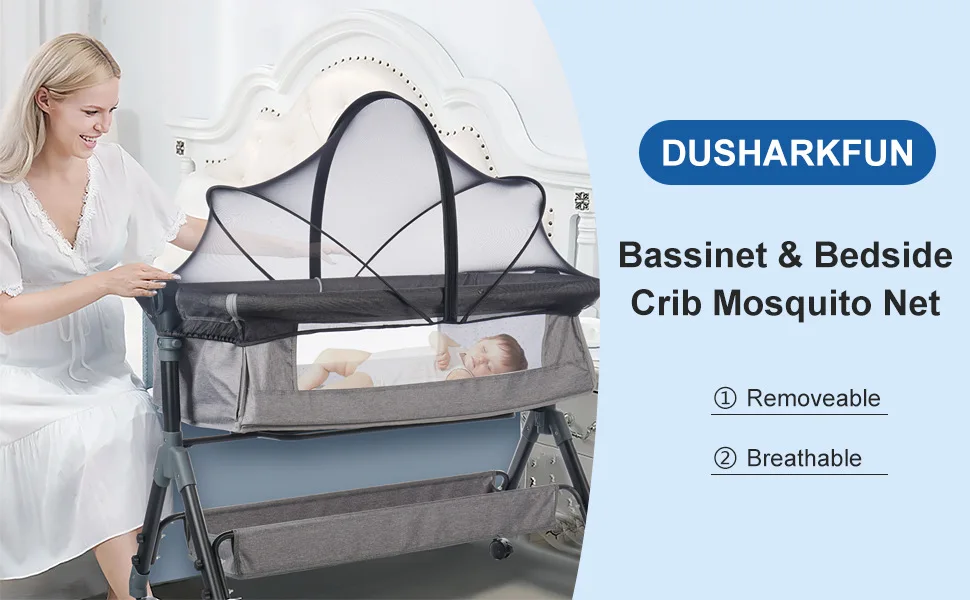 DUSHARKFUN

Bassinet & Bedside Crib Mosquito Net

① Removeable

② Breathable